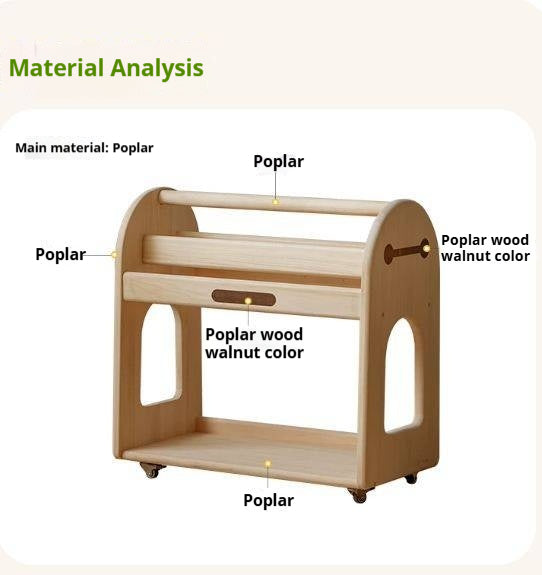 Material Analysis

Main material: Poplar

Poplar

Poplar

Poplar wood walnut color

Poplar wood walnut color

Poplar